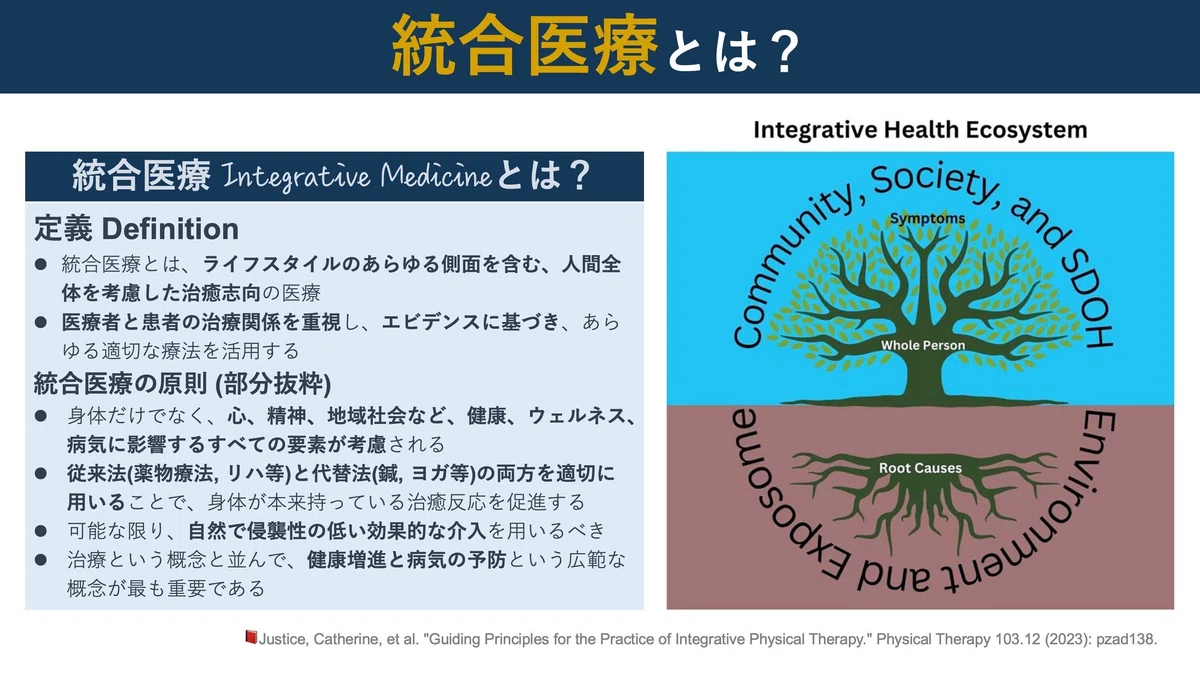 統合医療とは？

統合医療 Integrative Medicineとは？

定義 Definition

● 統合医療とは、ライフスタイルのあらゆる側面を含む、人間全体を考慮した治癒志向の医療
● 医療者と患者の治療関係を重視し、エビデンスに基づき、あらゆる適切な療法を活用する

統合医療の原則 (部分抜粋)

● 身体だけでなく、心、精神、地域社会など、健康、ウェルネス、病気に影響するすべての要素が考慮される
● 従来法(薬物療法, リハ等)と代替法(鍼, ヨガ等)の両方を適切に用いることで、身体が本来持っている治癒反応を促進する
● 可能な限り、自然で侵襲性の低い効果的な介入を用いるべき
● 治療という概念と並んで、健康増進と病気の予防という広範な概念が最も重要である

Integrative Health Ecosystem

Community, Society, and SDOH

Symptoms

Whole Person

Root Causes

Environment and Exposome

Justice, Catherine, et al. "Guiding Principles for the Practice of Integrative Physical Therapy." Physical Therapy 103.12 (2023): pzad138.